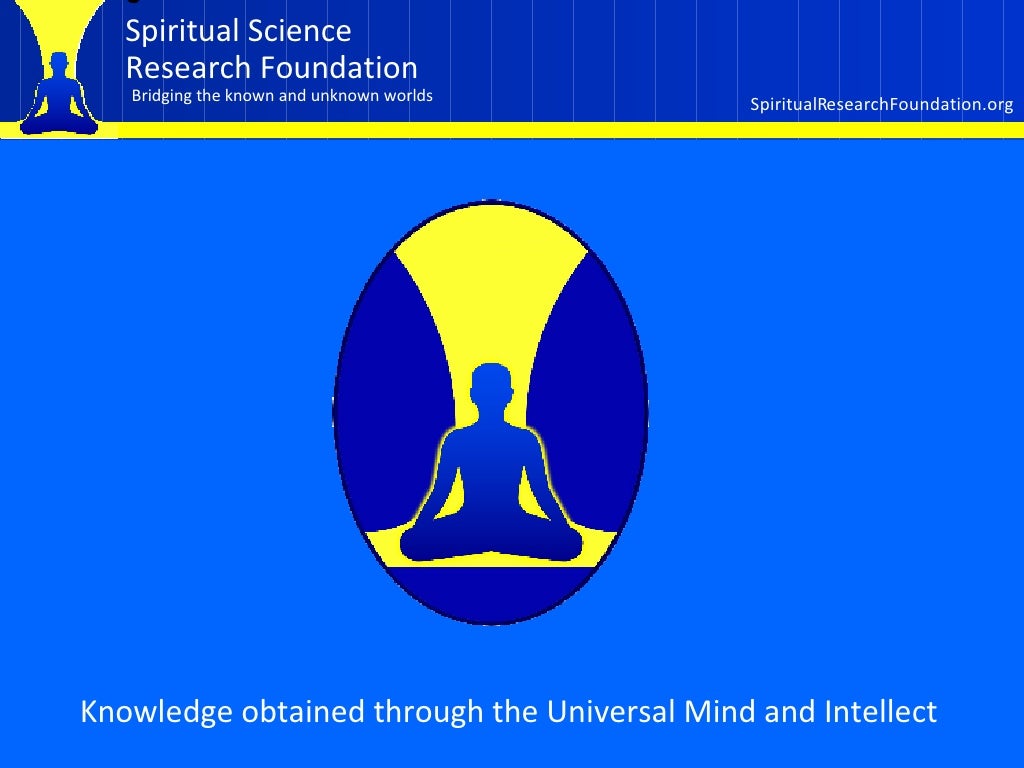 Spiritual Science
Research Foundation
Bridging the known and unknown worlds

SpiritualResearchFoundation.org

Knowledge obtained through the Universal Mind and Intellect